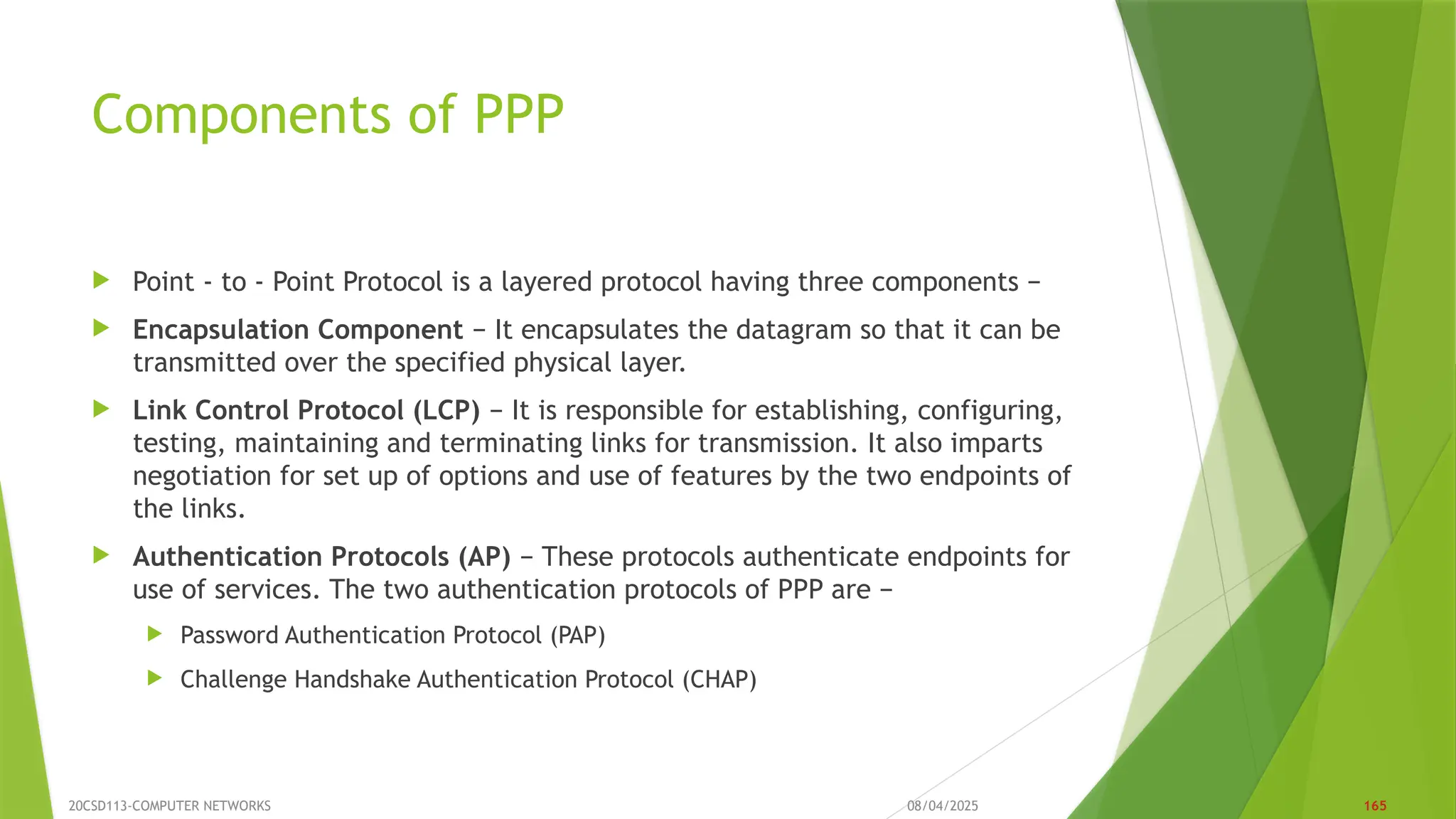 Components of PPP

Point - to - Point Protocol is a layered protocol having three components −

Encapsulation Component − It encapsulates the datagram so that it can be transmitted over the specified physical layer.

Link Control Protocol (LCP) − It is responsible for establishing, configuring, testing, maintaining and terminating links for transmission. It also imparts negotiation for set up of options and use of features by the two endpoints of the links.

Authentication Protocols (AP) − These protocols authenticate endpoints for use of services. The two authentication protocols of PPP are −

Password Authentication Protocol (PAP)

Challenge Handshake Authentication Protocol (CHAP)

20CSD113-COMPUTER NETWORKS

08/04/2025

165